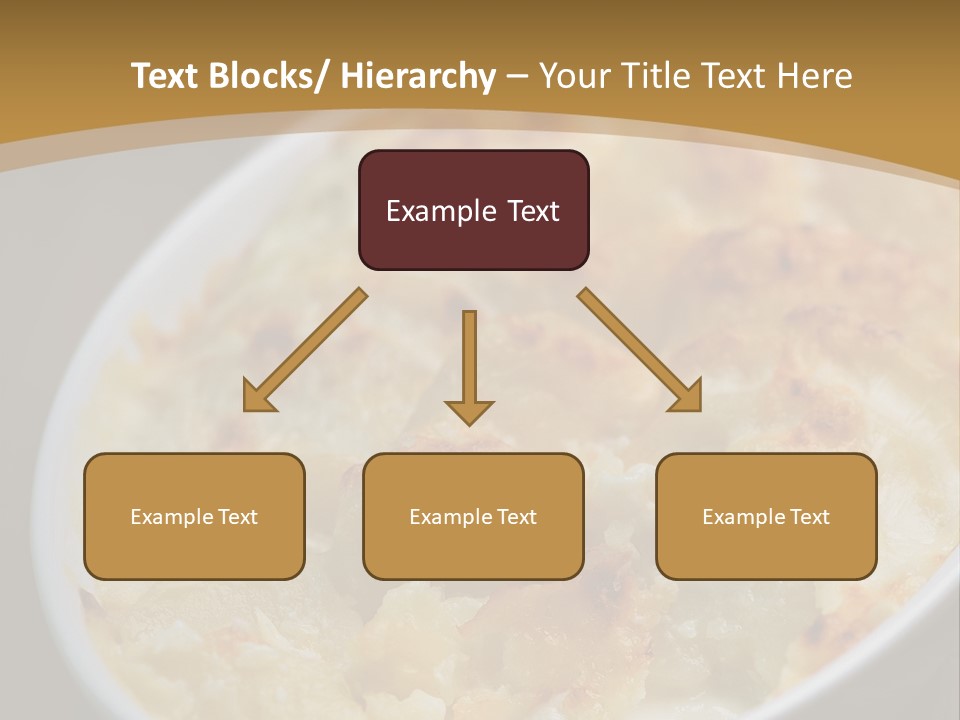 Text Blocks/ Hierarchy – Your Title Text Here

Example Text

Example Text

Example Text

Example Text